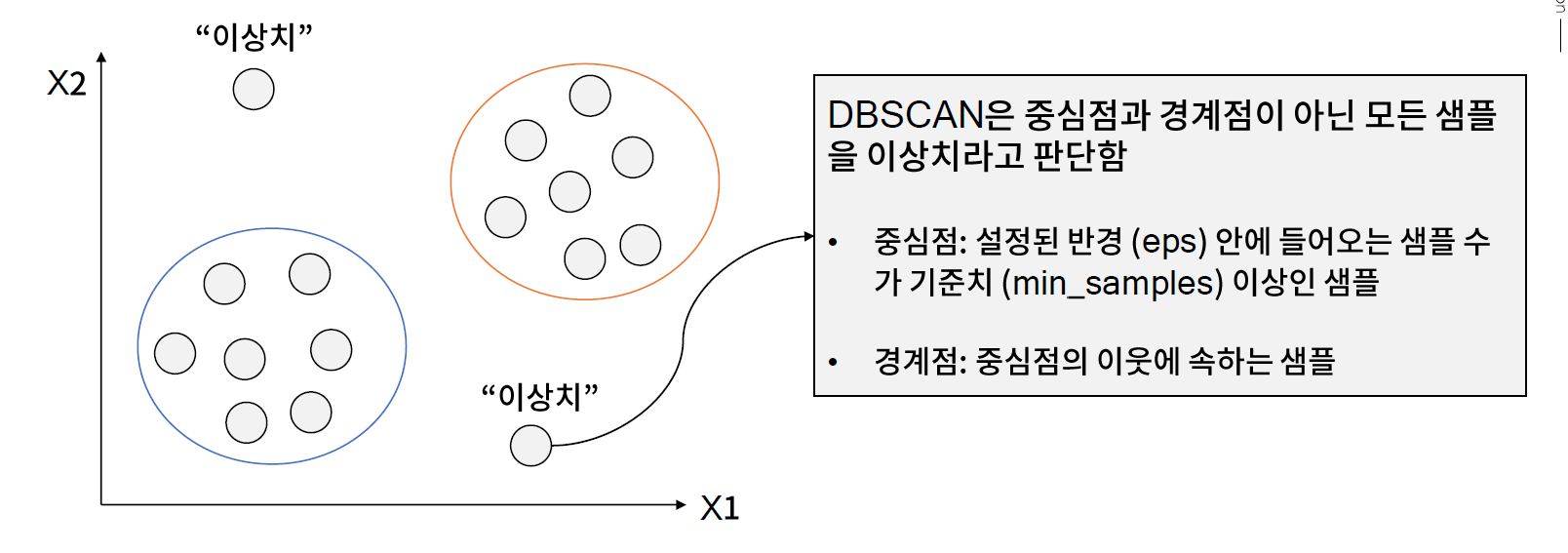 “이상치”

X2

“이상치”

X1

DBSCAN은 중심점과 경계점이 아닌 모든 샘플을 이상치라고 판단함

• 중심점: 설정된 반경 (eps) 안에 들어오는 샘플 수가 기준치 (min_samples) 이상인 샘플

• 경계점: 중심점의 이웃에 속하는 샘플